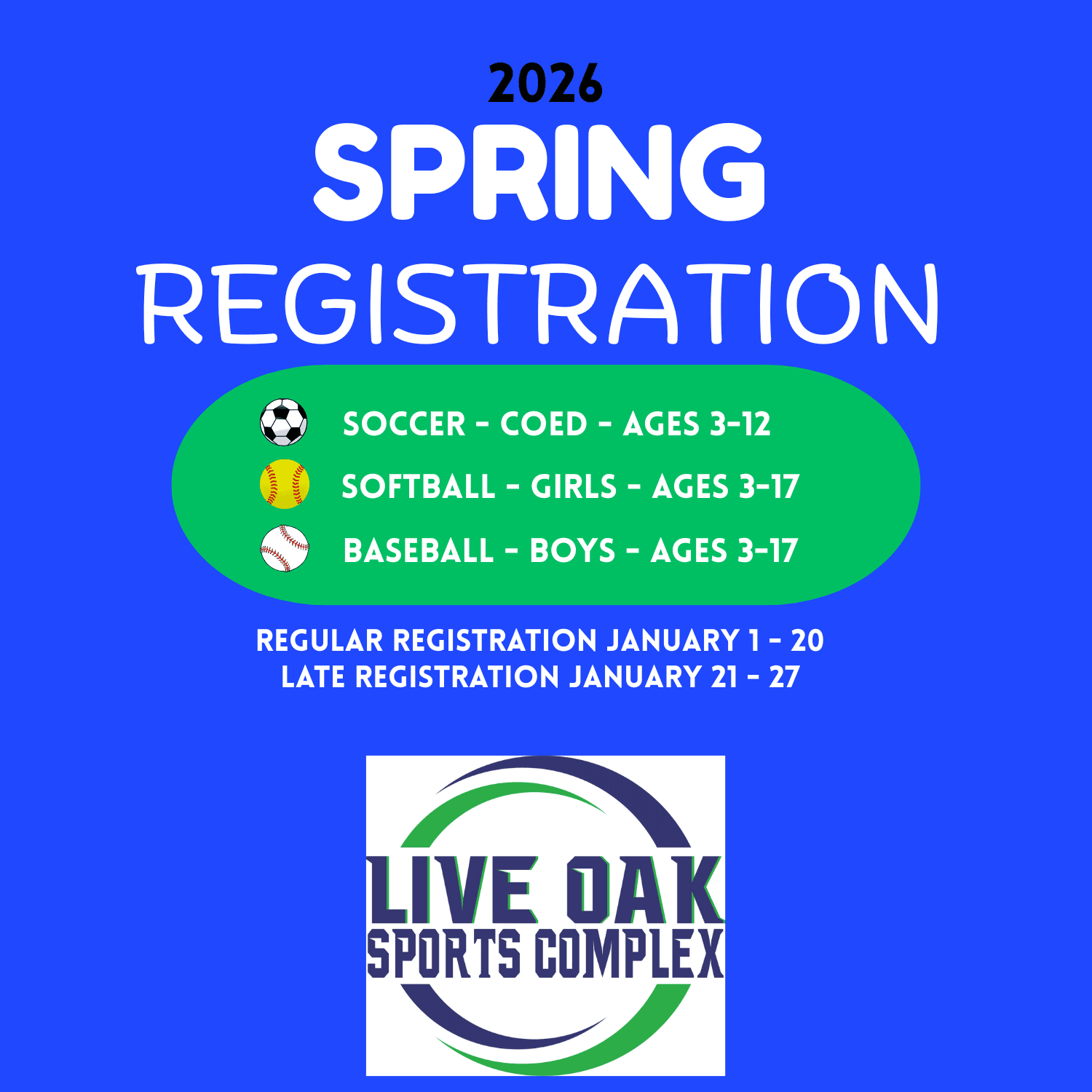 2026
SPRING
REGISTRATION

SOCCER - COED - AGES 3-12
SOFTBALL - GIRLS - AGES 3-17
BASEBALL - BOYS - AGES 3-17

REGULAR REGISTRATION JANUARY 1 - 20
LATE REGISTRATION JANUARY 21 - 27

LIVE OAK
SPORTS COMPLEX